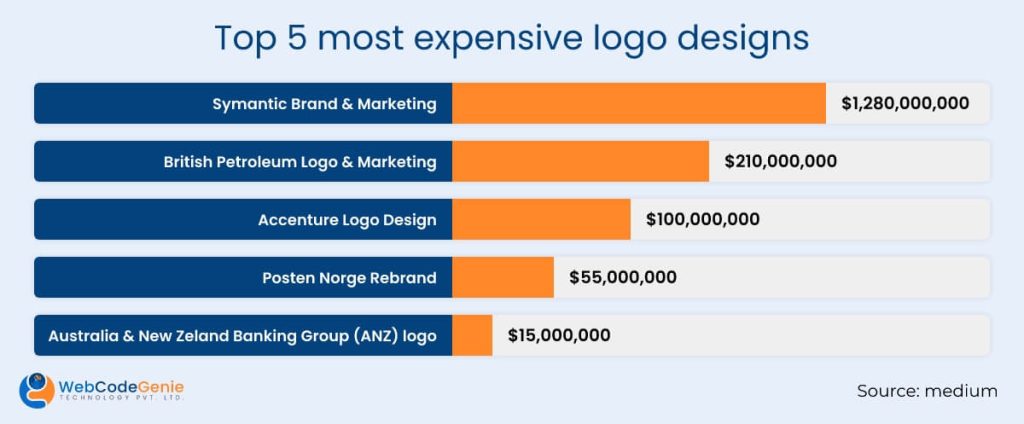 Top 5 most expensive logo designs

Symantic Brand & Marketing $1,280,000,000

British Petroleum Logo & Marketing $210,000,000

Accenture Logo Design $100,000,000

Posten Norge Rebrand $55,000,000

Australia & New Zeland Banking Group (ANZ) logo $15,000,000

WebCodeGenie
TECHNOLOGY PVT. LTD.

Source: medium